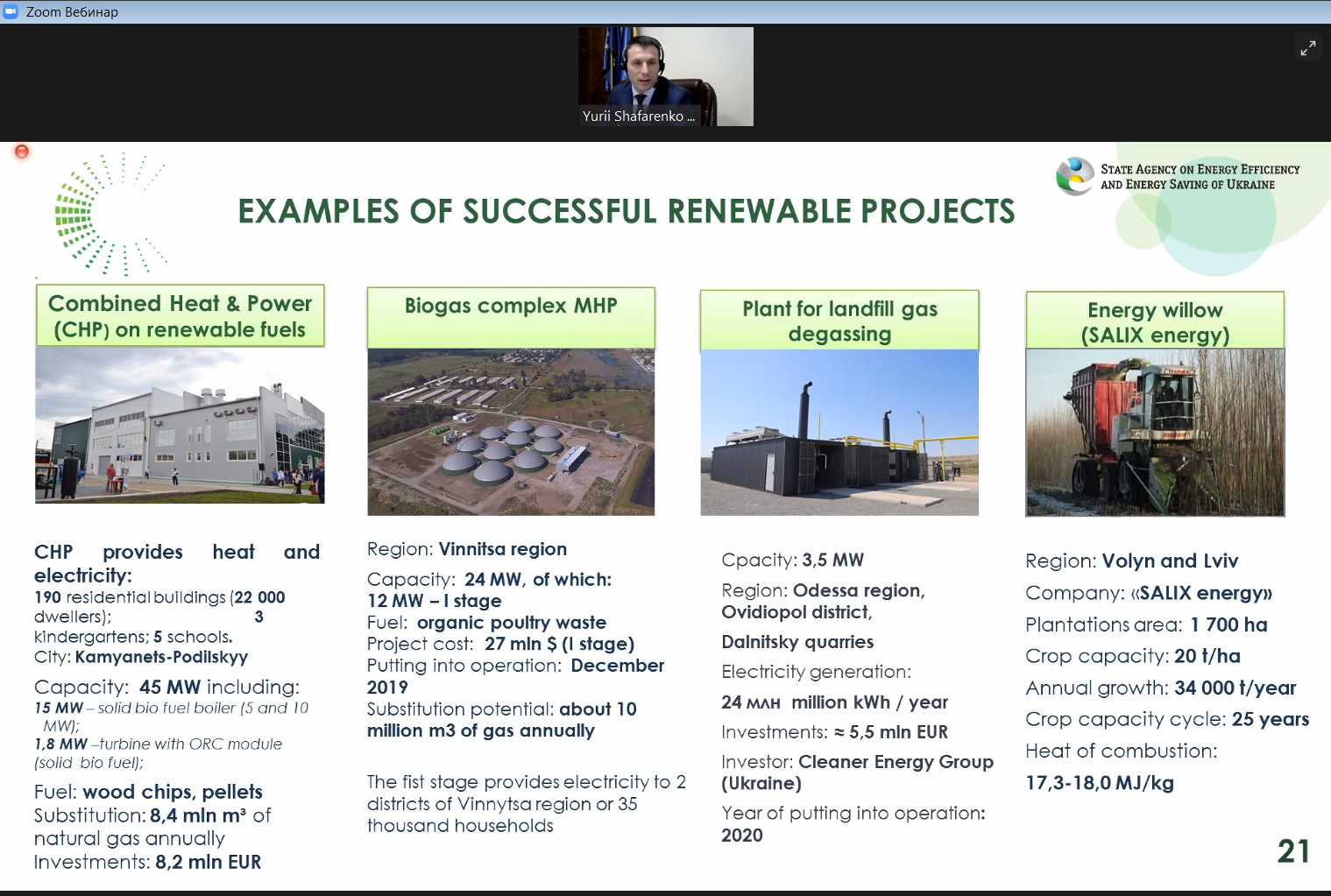 Zoom Вебинар

Yurii Shafarenko ...

STATE AGENCY ON ENERGY EFFICIENCY AND ENERGY SAVING OF UKRAINE

EXAMPLES OF SUCCESSFUL RENEWABLE PROJECTS

Combined Heat & Power (CHP) on renewable fuels

CHP provides heat and electricity:
190 residential buildings (22 000 dwellers); 3 kindergartens; 5 schools.
City: Kamyanets-Podilskyy

Capacity: 45 MW including:
15 MW – solid bio fuel boiler (5 and 10 MW);
1,8 MW –turbine with ORC module (solid bio fuel);

Fuel: wood chips, pellets
Substitution: 8,4 mln m³ of natural gas annually
Investments: 8,2 mln EUR

Biogas complex MHP

Region: Vinnitsa region
Capacity: 24 MW, of which:
12 MW – I stage
Fuel: organic poultry waste
Project cost: 27 mln $ (I stage)
Putting into operation: December 2019
Substitution potential: about 10 million m3 of gas annually

The fist stage provides electricity to 2 districts of Vinnytsa region or 35 thousand households

Plant for landfill gas degassing

Cpacity: 3,5 MW
Region: Odessa region, Ovidiopol district,
Dalnitsky quarries
Electricity generation:
24 млн million kWh / year
Investments: ≈ 5,5 mln EUR
Investor: Cleaner Energy Group (Ukraine)
Year of putting into operation: 2020

Energy willow (SALIX energy)

Region: Volyn and Lviv
Company: «SALIX energy»
Plantations area: 1 700 ha
Crop capacity: 20 t/ha
Annual growth: 34 000 t/year
Crop capacity cycle: 25 years
Heat of combustion:
17,3-18,0 MJ/kg

21